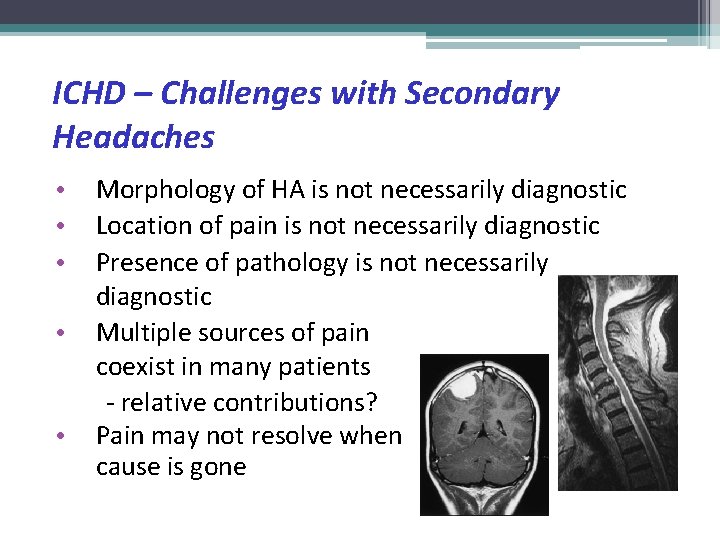 ICHD – Challenges with Secondary Headaches

• Morphology of HA is not necessarily diagnostic
• Location of pain is not necessarily diagnostic
• Presence of pathology is not necessarily diagnostic
• Multiple sources of pain coexist in many patients
 - relative contributions?
• Pain may not resolve when cause is gone